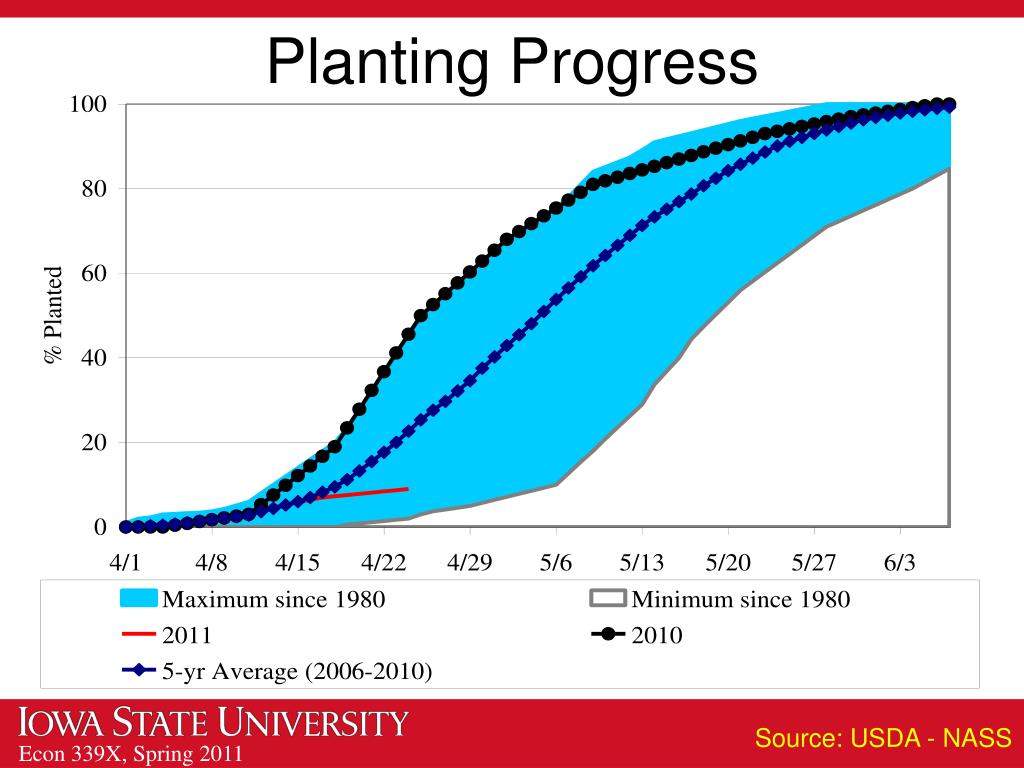 Planting Progress

100
80
60
40
20
0

% Planted

4/1 4/8 4/15 4/22 4/29 5/6 5/13 5/20 5/27 6/3

Maximum since 1980
Minimum since 1980
2011
2010
5-yr Average (2006-2010)

IOWA STATE UNIVERSITY
Econ 339X, Spring 2011

Source: USDA - NASS